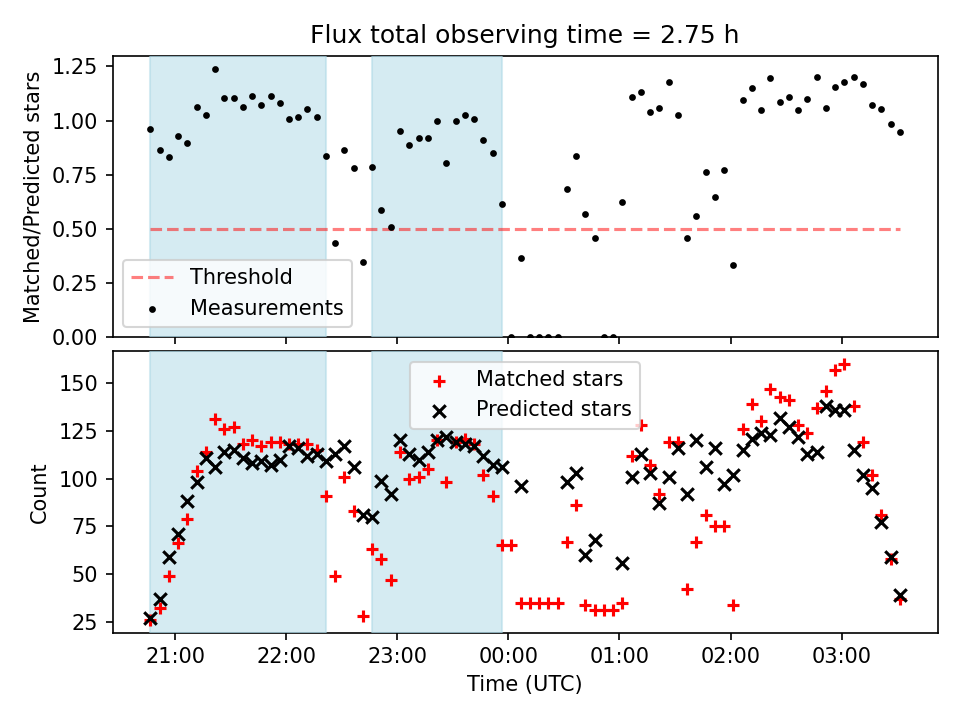 Flux total observing time = 2.75 h

Matched/Predicted stars

1.25
1.00
0.75
0.50
0.25
0.00

Threshold
Measurements

Count

150
125
100
75
50
25

Matched stars
Predicted stars

21:00
22:00
23:00
00:00
01:00
02:00
03:00

Time (UTC)